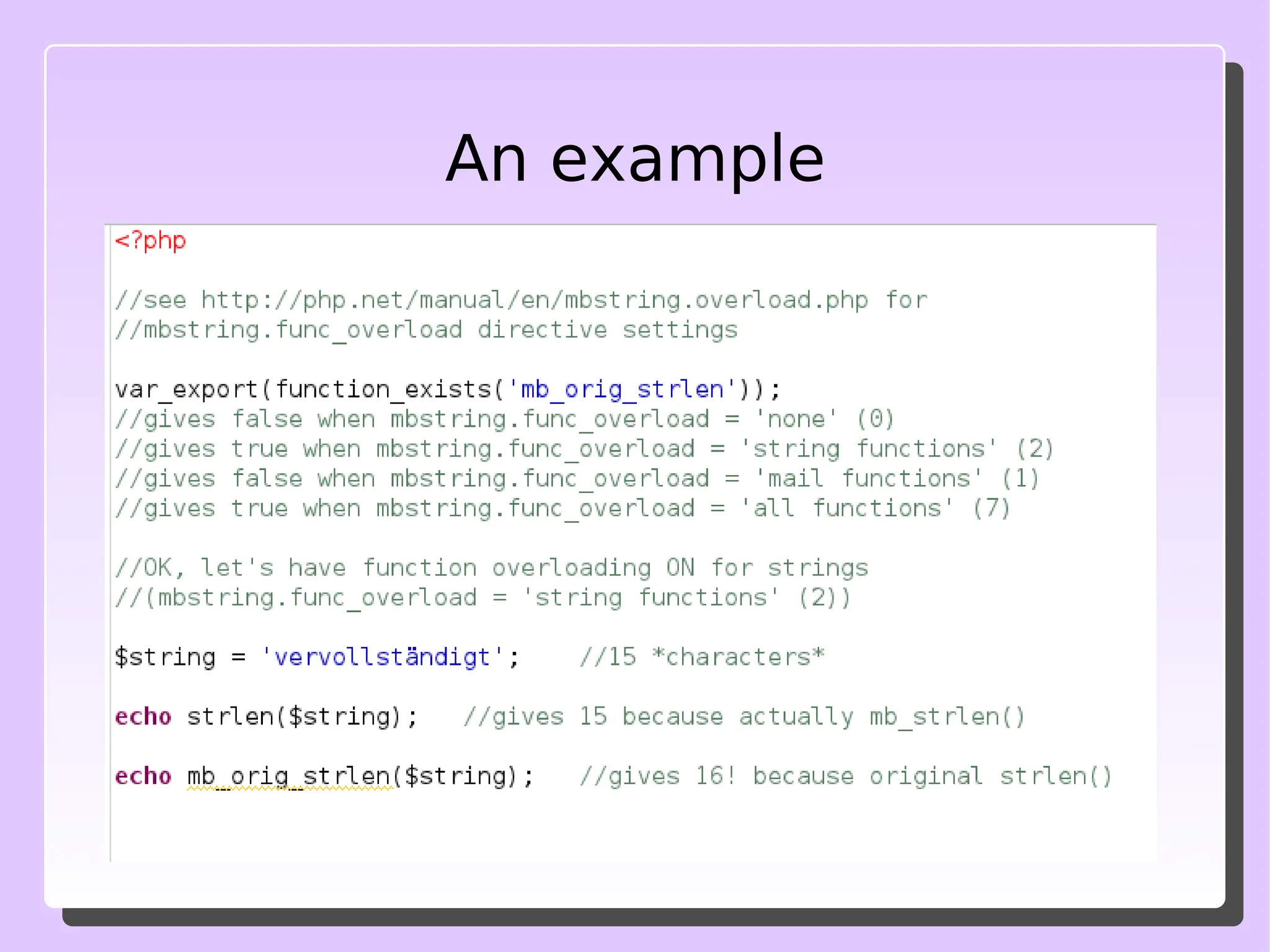 An example

<?php

//see http://php.net/manual/en/mbstring.overload.php for
//mbstring.func_overload directive settings

var_export(function_exists('mb_orig_strlen'));
//gives false when mbstring.func_overload = 'none' (0)
//gives true when mbstring.func_overload = 'string functions' (2)
//gives false when mbstring.func_overload = 'mail functions' (1)
//gives true when mbstring.func_overload = 'all functions' (7)

//OK, let's have function overloading ON for strings
//(mbstring.func_overload = 'string functions' (2))

$string = 'vervollständigt';    //15 *characters*

echo strlen($string);   //gives 15 because actually mb_strlen()

echo mb_orig_strlen($string);   //gives 16! because original strlen()